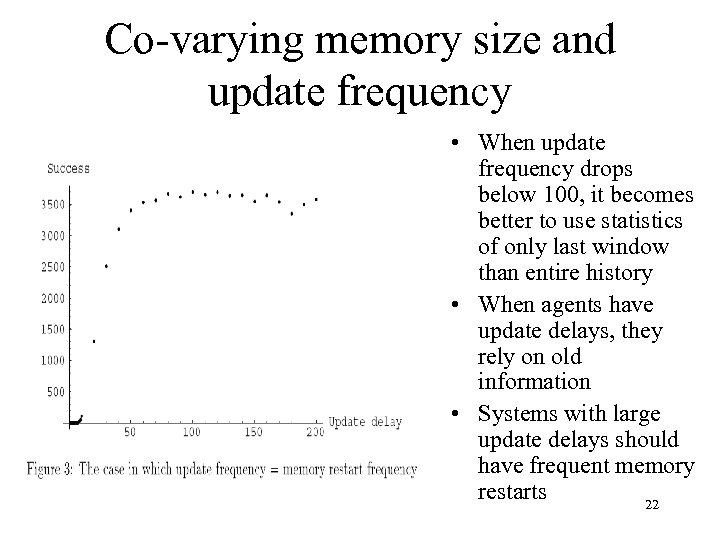 Co-varying memory size and update frequency

Success

3500
3000
2500
2000
1500
1000
500

50 100 150 200 Update delay

Figure 3: The case in which update frequency = memory restart frequency

• When update frequency drops below 100, it becomes better to use statistics of only last window than entire history
• When agents have update delays, they rely on old information
• Systems with large update delays should have frequent memory restarts

22